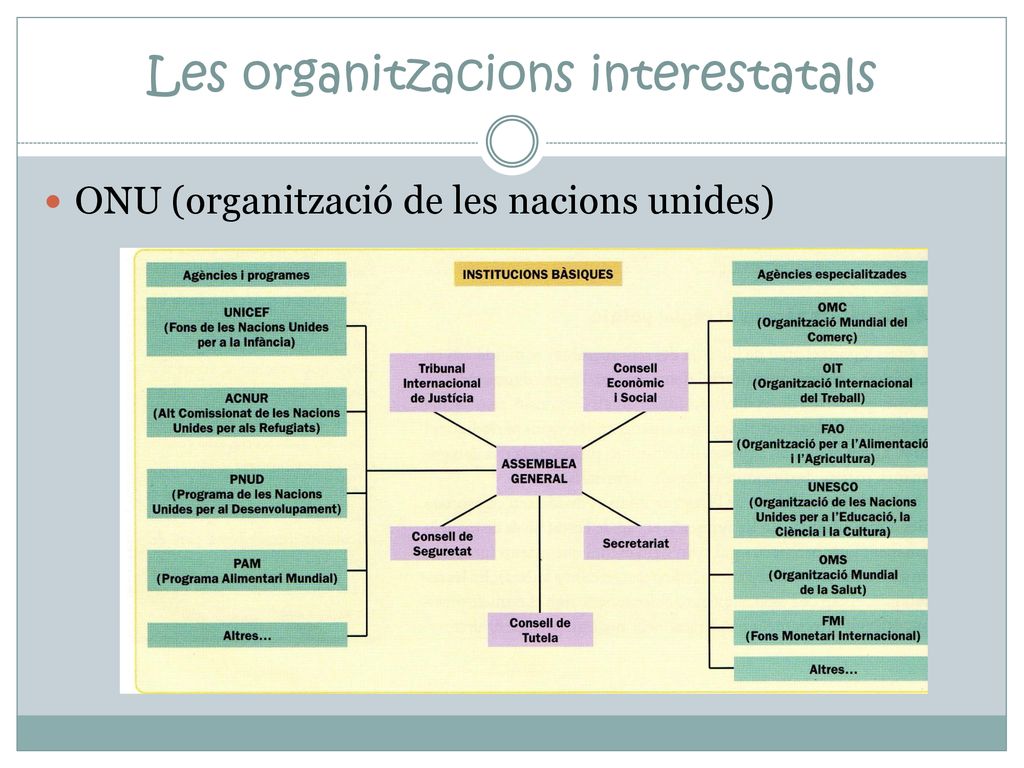 Les organitzacions interestatals

ONU (organització de les nacions unides)

Agències i programes

UNICEF (Fons de les Nacions Unides per a la Infància)

ACNUR (Alt Comissionat de les Nacions Unides per als Refugiats)

PNUD (Programa de les Nacions Unides per al Desenvolupament)

PAM (Programa Alimentari Mundial)

Altres...

INSTITUCIONS BÀSIQUES

Tribunal Internacional de Justícia

Consell Econòmic i Social

ASSEMBLEA GENERAL

Consell de Seguretat

Secretariat

Consell de Tutela

Agències especialitzades

OMC (Organització Mundial del Comerç)

OIT (Organització Internacional del Treball)

FAO (Organització per a l'Alimentació i l'Agricultura)

UNESCO (Organització de les Nacions Unides per a l'Educació, la Ciència i la Cultura)

OMS (Organització Mundial de la Salut)

FMI (Fons Monetari Internacional)

Altres...